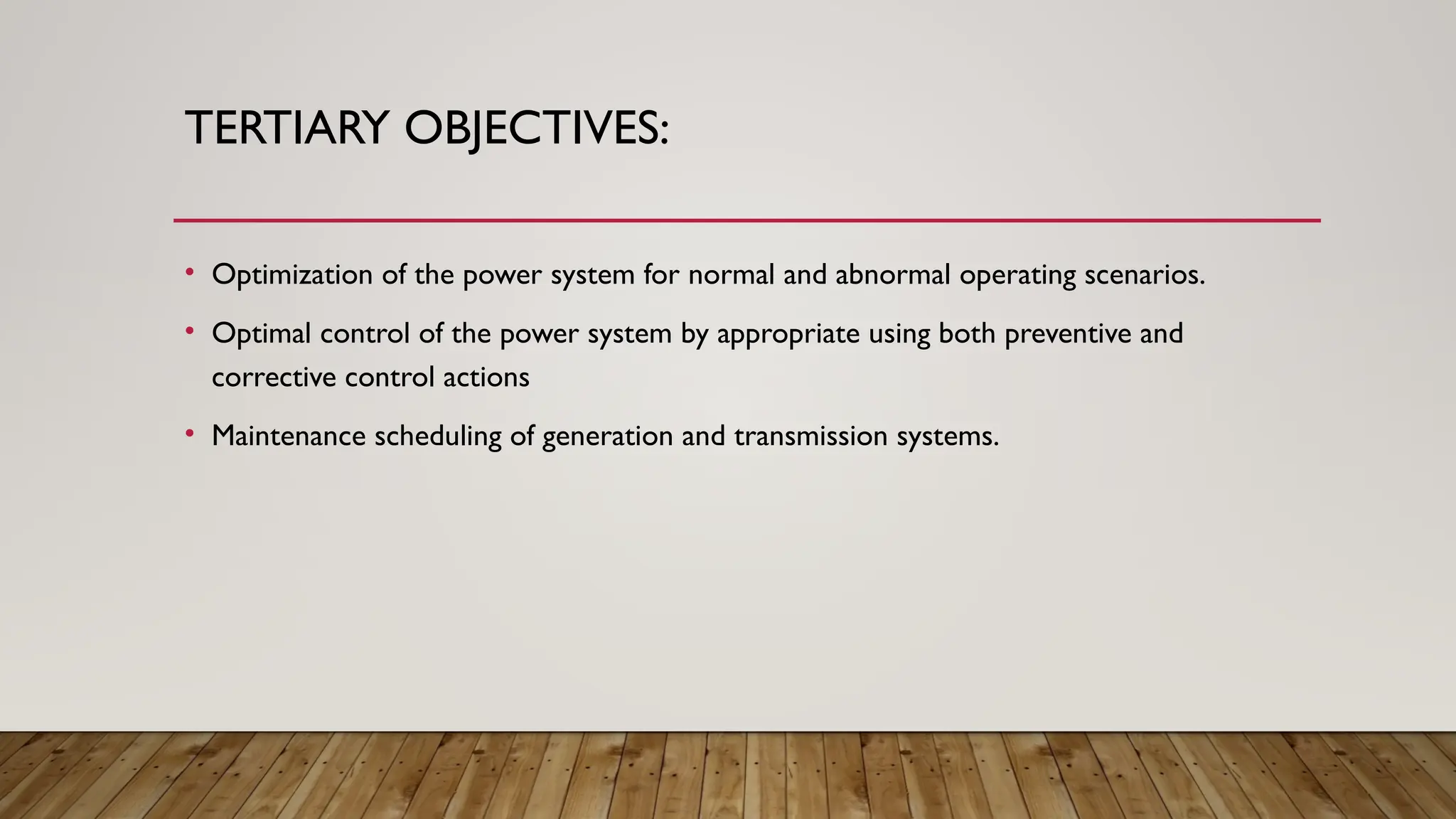 TERTIARY OBJECTIVES:

• Optimization of the power system for normal and abnormal operating scenarios.

• Optimal control of the power system by appropriate using both preventive and corrective control actions

• Maintenance scheduling of generation and transmission systems.